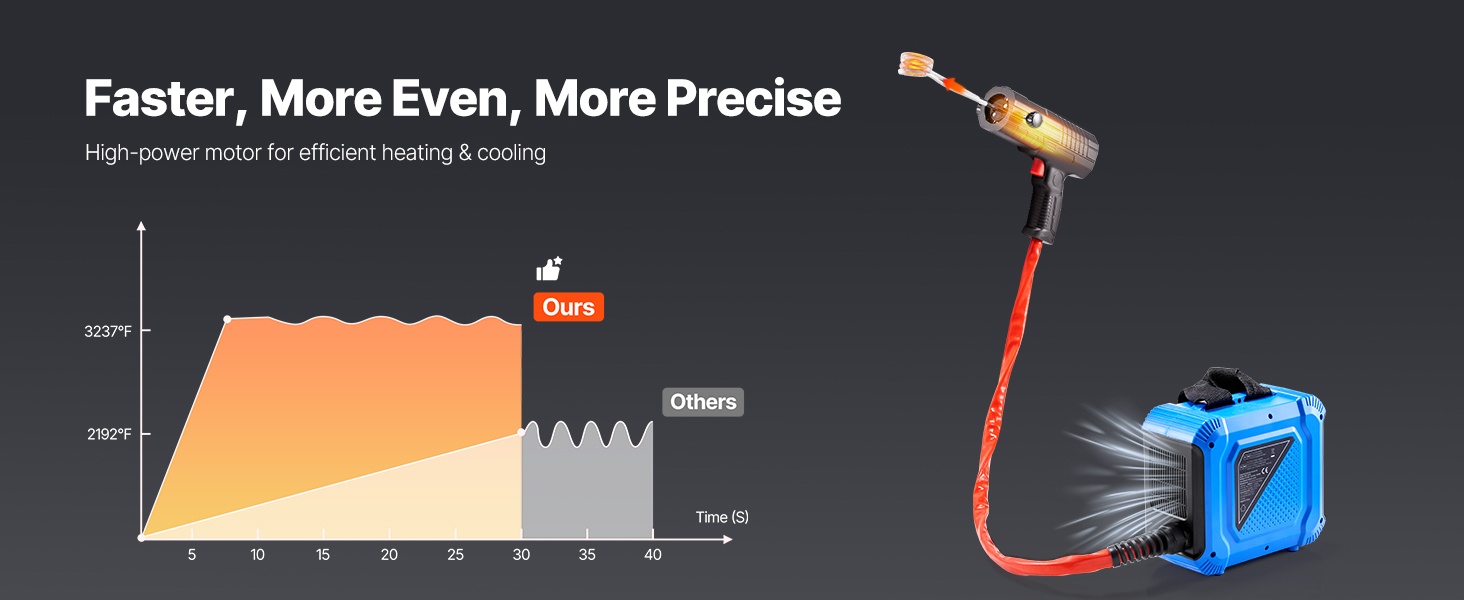 Faster, More Even, More Precise

High-power motor for efficient heating & cooling

Ours

Others

3237°F

2192°F

Time (S)

5
10
15
20
25
30
35
40